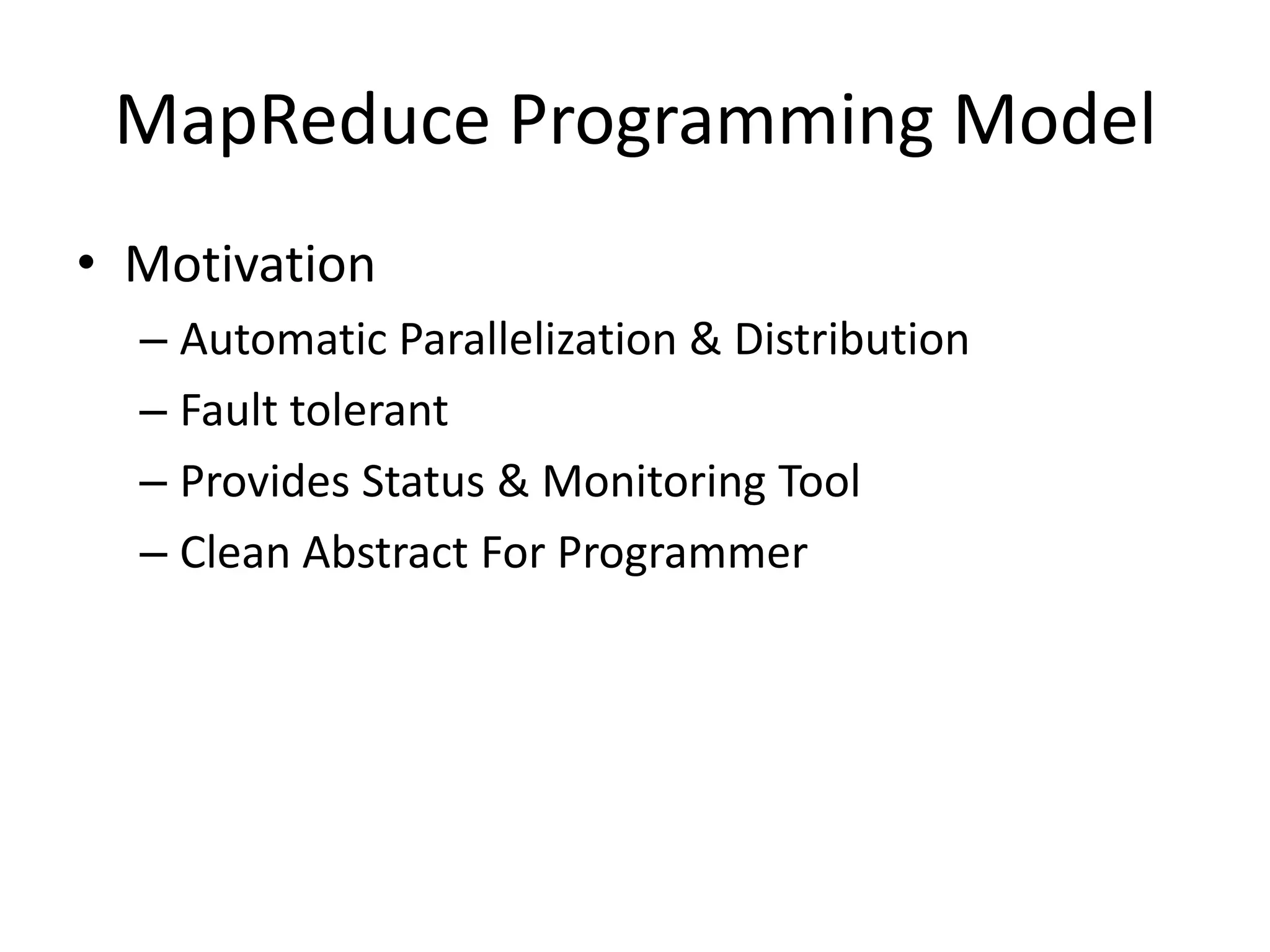 MapReduce Programming Model

• Motivation
– Automatic Parallelization & Distribution
– Fault tolerant
– Provides Status & Monitoring Tool
– Clean Abstract For Programmer